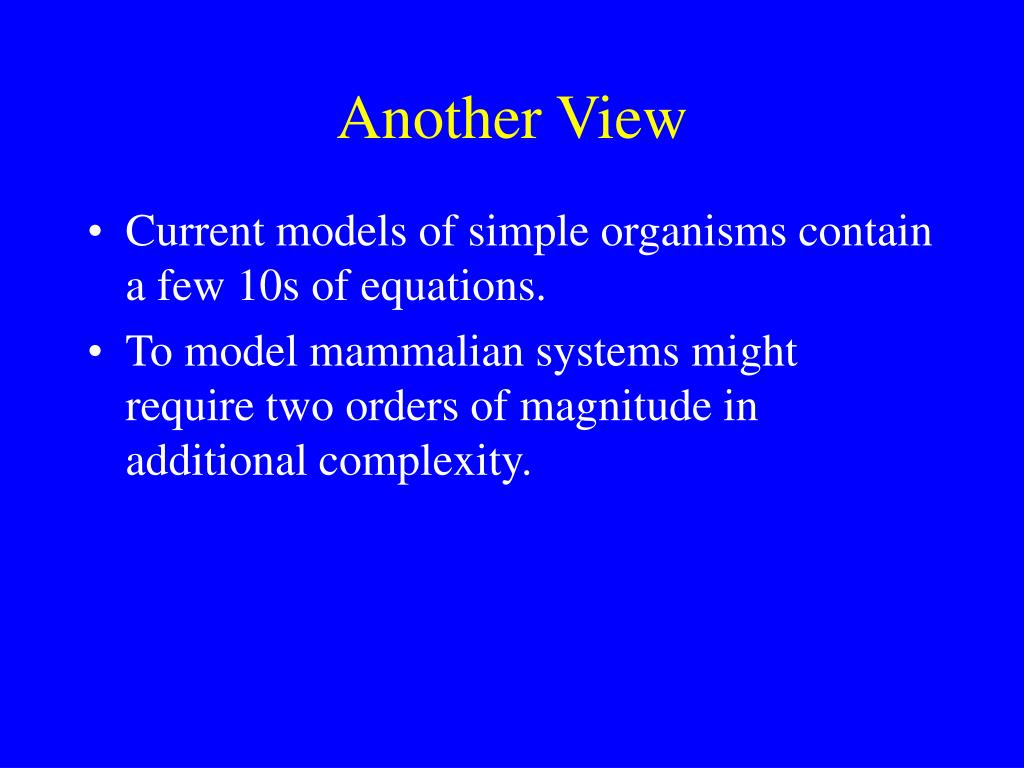 Another View

• Current models of simple organisms contain a few 10s of equations.

• To model mammalian systems might require two orders of magnitude in additional complexity.